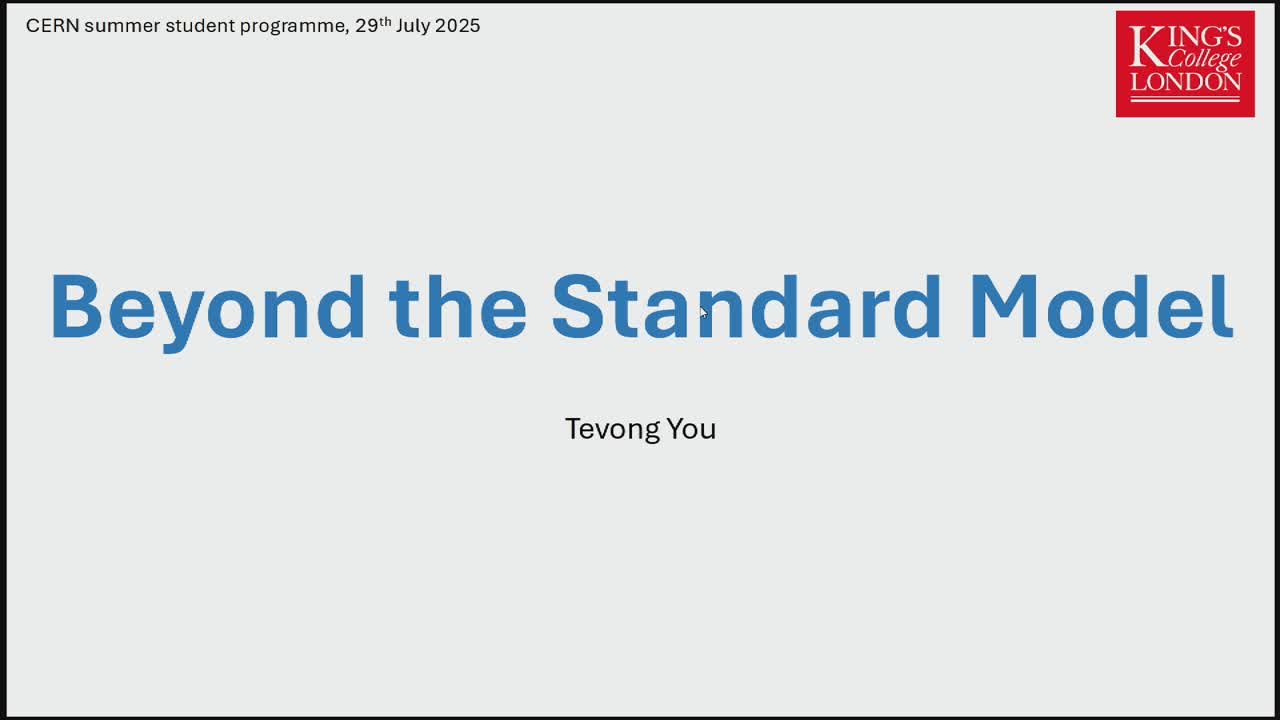 CERN summer student programme, 29th July 2025

KING'S
College
LONDON

Beyond the Standard Model

Tevong You